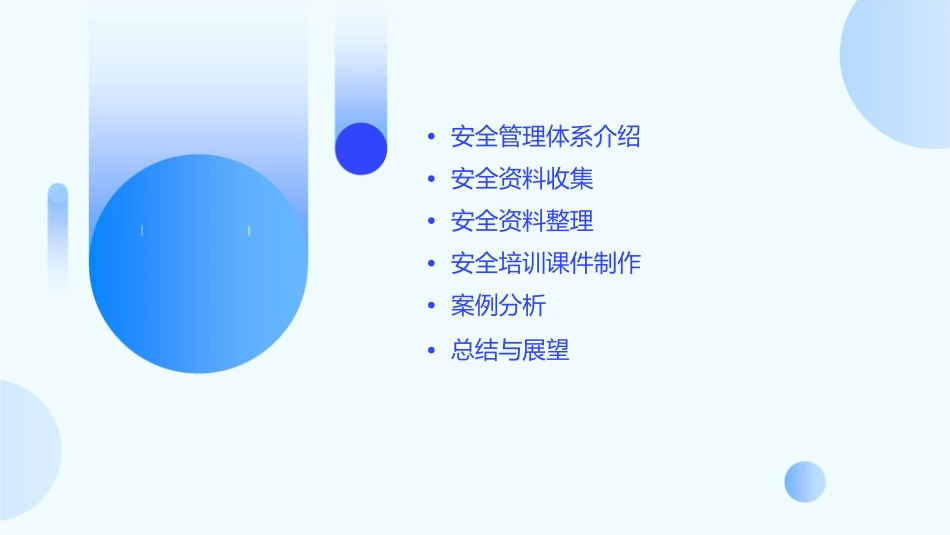 • 安全管理体系介绍
• 安全资料收集
• 安全资料整理
• 安全培训课件制作
• 案例分析
• 总结与展望